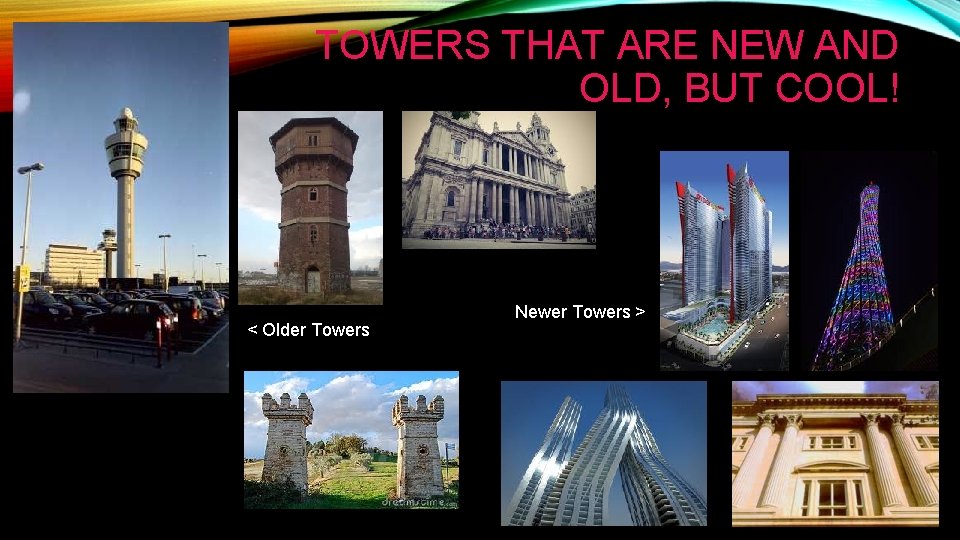 TOWERS THAT ARE NEW AND OLD, BUT COOL!

< Older Towers

Newer Towers >

dreamstime